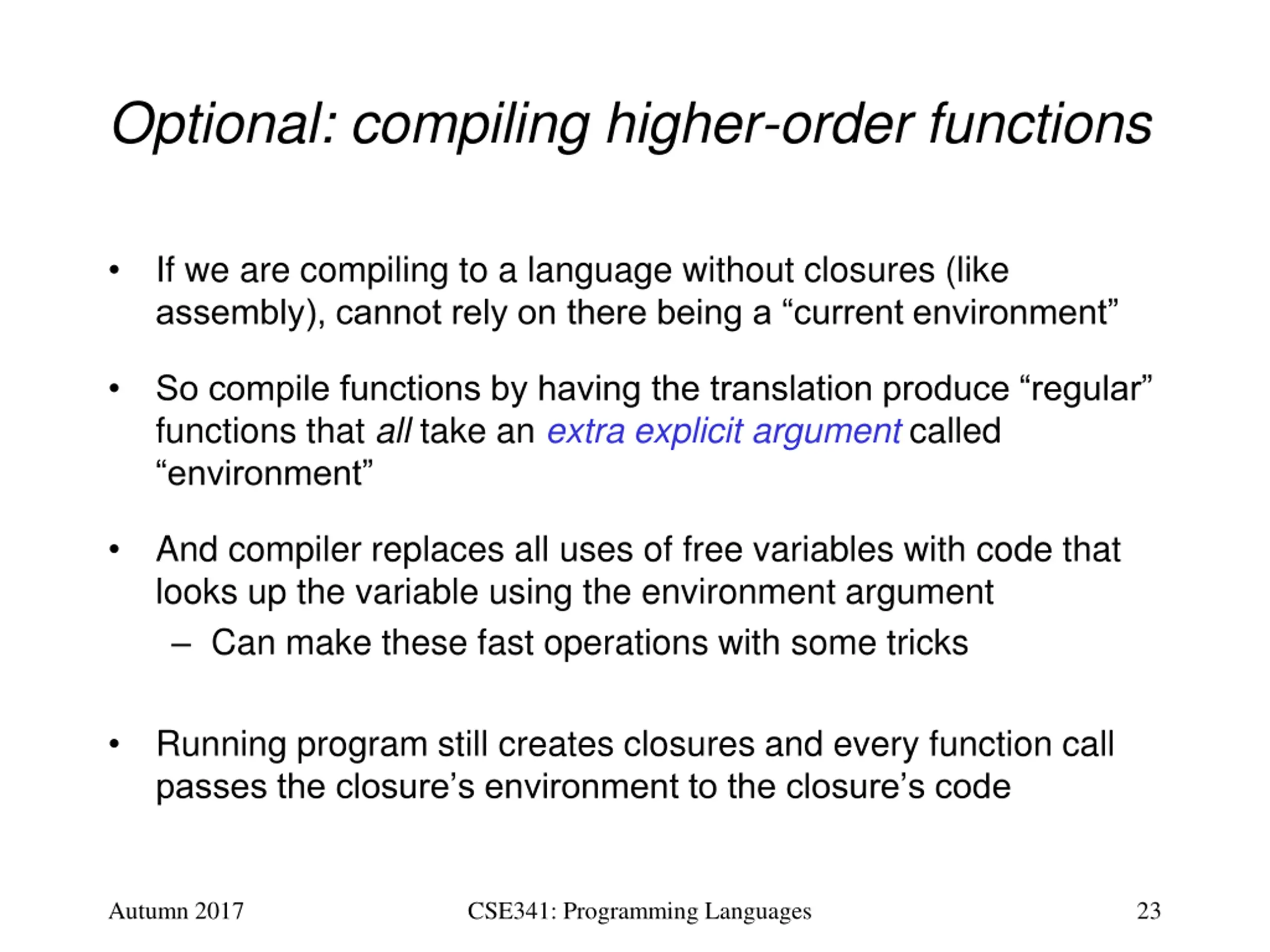 Optional: compiling higher-order functions

• If we are compiling to a language without closures (like assembly), cannot rely on there being a “current environment”

• So compile functions by having the translation produce “regular” functions that all take an extra explicit argument called “environment”

• And compiler replaces all uses of free variables with code that looks up the variable using the environment argument
  – Can make these fast operations with some tricks

• Running program still creates closures and every function call passes the closure’s environment to the closure’s code

Autumn 2017 CSE341: Programming Languages 23